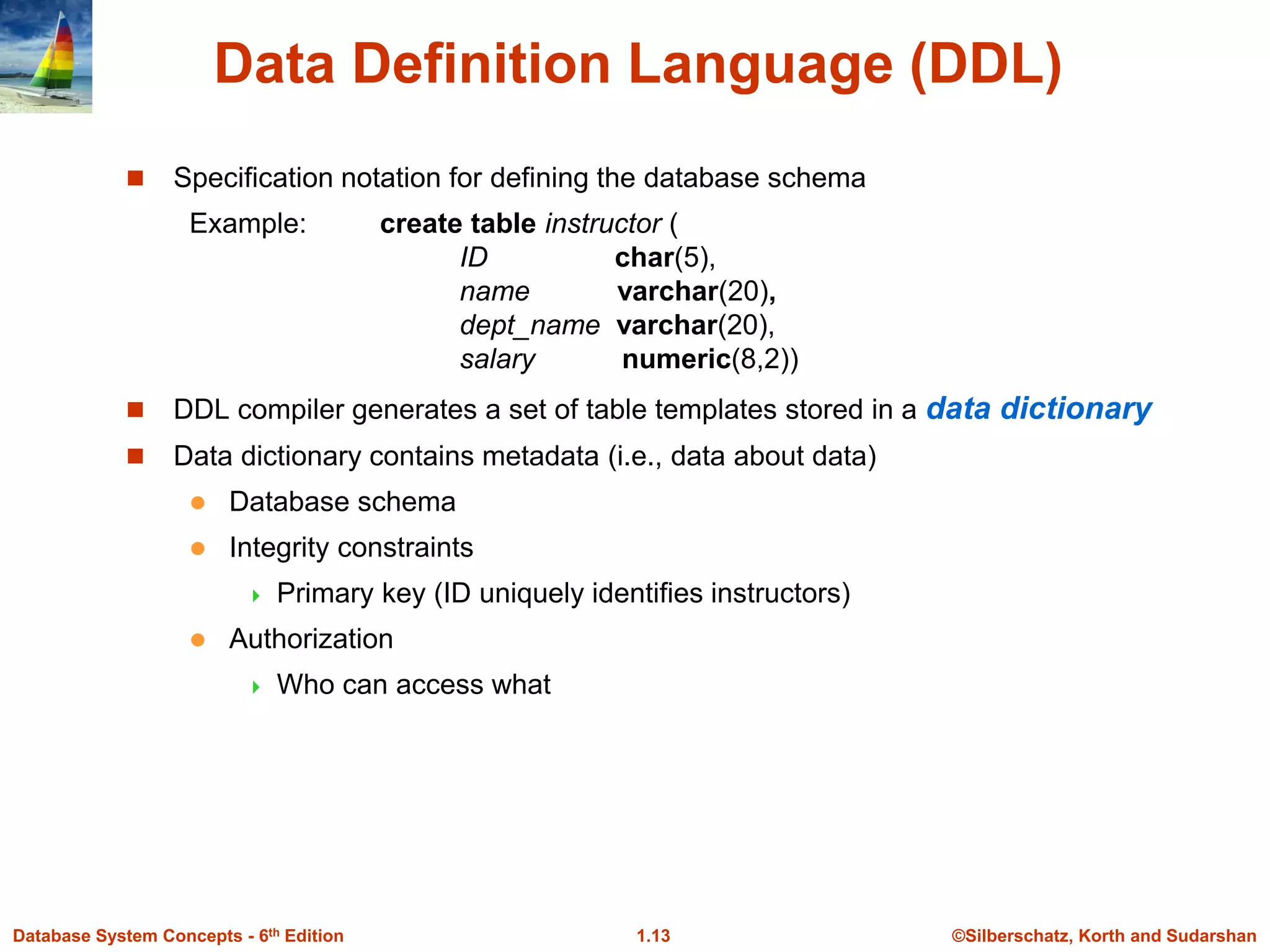 Data Definition Language (DDL)

Specification notation for defining the database schema

Example: create table instructor (
ID char(5),
name varchar(20),
dept_name varchar(20),
salary numeric(8,2))

DDL compiler generates a set of table templates stored in a data dictionary

Data dictionary contains metadata (i.e., data about data)

Database schema

Integrity constraints

Primary key (ID uniquely identifies instructors)

Authorization

Who can access what

Database System Concepts - 6th Edition 1.13 ©Silberschatz, Korth and Sudarshan